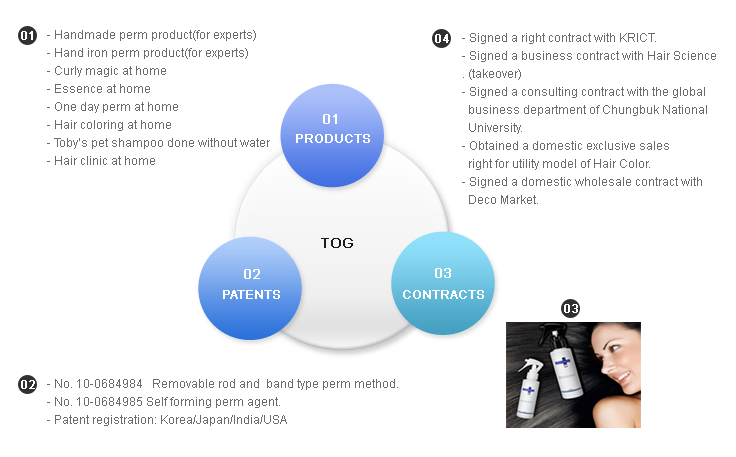 01 - Handmade perm product(for experts)
- Hand iron perm product(for experts)
- Curly magic at home
- Essence at home
- One day perm at home
- Hair coloring at home
- Toby's pet shampoo done without water
- Hair clinic at home

04 - Signed a right contract with KRICT.
- Signed a business contract with Hair Science . (takeover)
- Signed a consulting contract with the global business department of Chungbuk National University.
- Obtained a domestic exclusive sales right for utility model of Hair Color.
- Signed a domestic wholesale contract with Deco Market.

01 PRODUCTS

TOG

02 PATENTS

03 CONTRACTS

03

02 - No. 10-0684984 Removable rod and band type perm method.
- No. 10-0684985 Self forming perm agent.
- Patent registration: Korea/Japan/India/USA